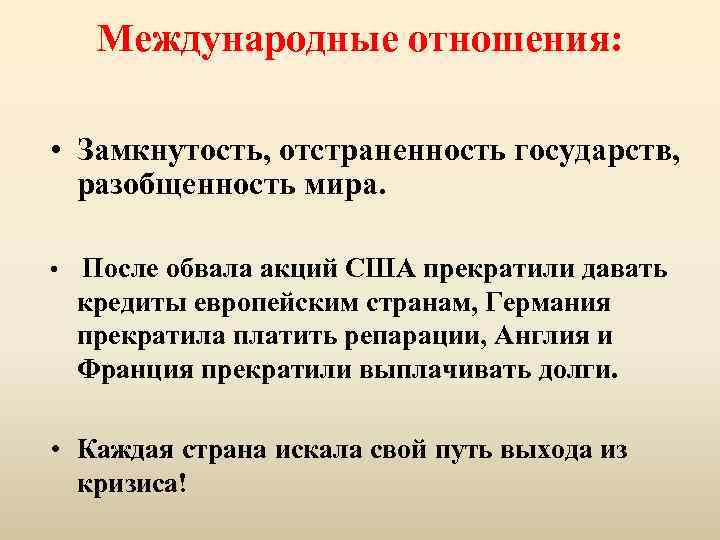 Международные отношения:

• Замкнутость, отстраненность государств, разобщенность мира.

• После обвала акций США прекратили давать кредиты европейским странам, Германия прекратила платить репарации, Англия и Франция прекратили выплачивать долги.

• Каждая страна искала свой путь выхода из кризиса!